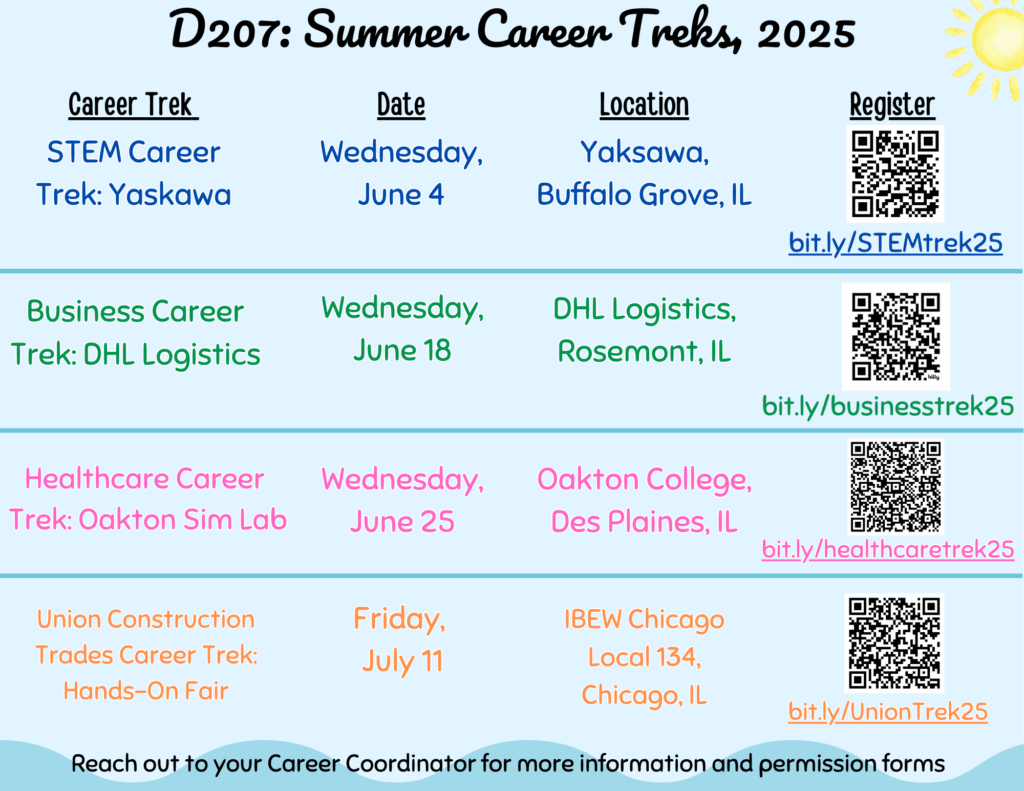 D207: Summer Career Treks, 2025

| Career Trek | Date | Location | Register |
|---|---|---|---|
| STEM Career Trek: Yaskawa | Wednesday, June 4 | Yaksawa, Buffalo Grove, IL | bit.ly/STEMtrek25 |
| Business Career Trek: DHL Logistics | Wednesday, June 18 | DHL Logistics, Rosemont, IL | bit.ly/businesstrek25 |
| Healthcare Career Trek: Oakton Sim Lab | Wednesday, June 25 | Oakton College, Des Plaines, IL | bit.ly/healthcaretrek25 |
| Union Construction Trades Career Trek: Hands-On Fair | Friday, July 11 | IBEW Chicago Local 134, Chicago, IL | bit.ly/UnionTrek25 |

Reach out to your Career Coordinator for more information and permission forms